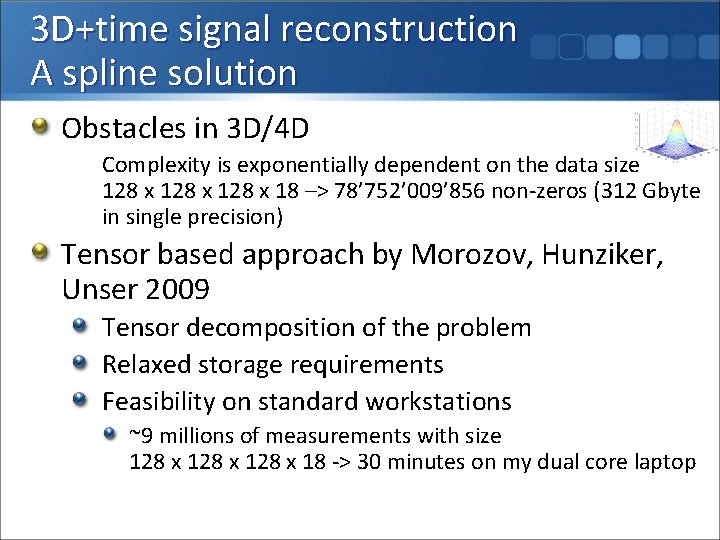 3D+time signal reconstruction
A spline solution

Obstacles in 3D/4D

Complexity is exponentially dependent on the data size
128 x 128 x 128 x 18 –> 78’752’009’856 non-zeros (312 Gbyte in single precision)

Tensor based approach by Morozov, Hunziker, Unser 2009

Tensor decomposition of the problem

Relaxed storage requirements

Feasibility on standard workstations

~9 millions of measurements with size
128 x 128 x 128 x 18 -> 30 minutes on my dual core laptop